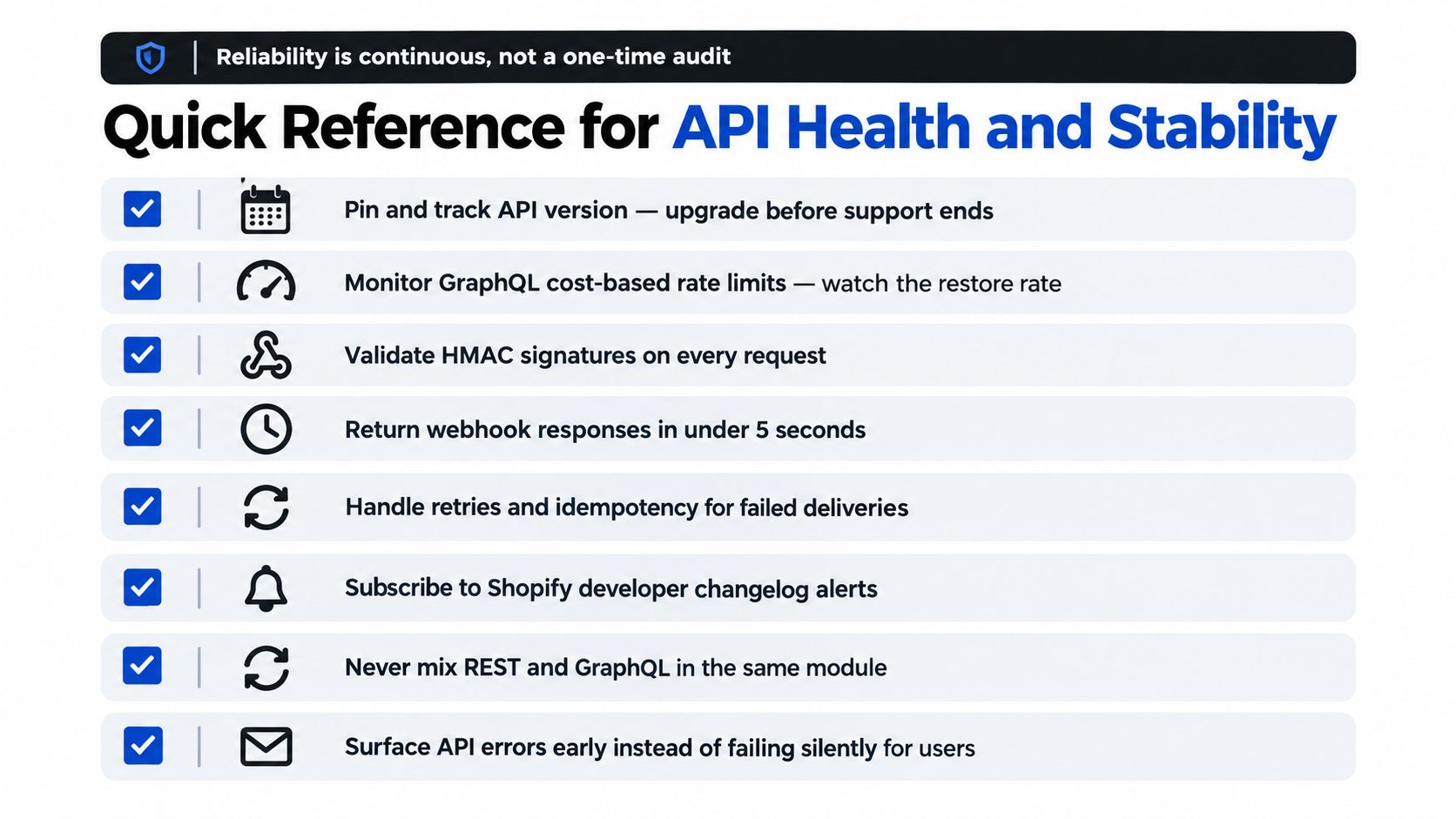 Reliability is continuous, not a one-time audit

Quick Reference for API Health and Stability

Pin and track API version — upgrade before support ends

Monitor GraphQL cost-based rate limits — watch the restore rate

Validate HMAC signatures on every request

Return webhook responses in under 5 seconds

Handle retries and idempotency for failed deliveries

Subscribe to Shopify developer changelog alerts

Never mix REST and GraphQL in the same module

Surface API errors early instead of failing silently for users